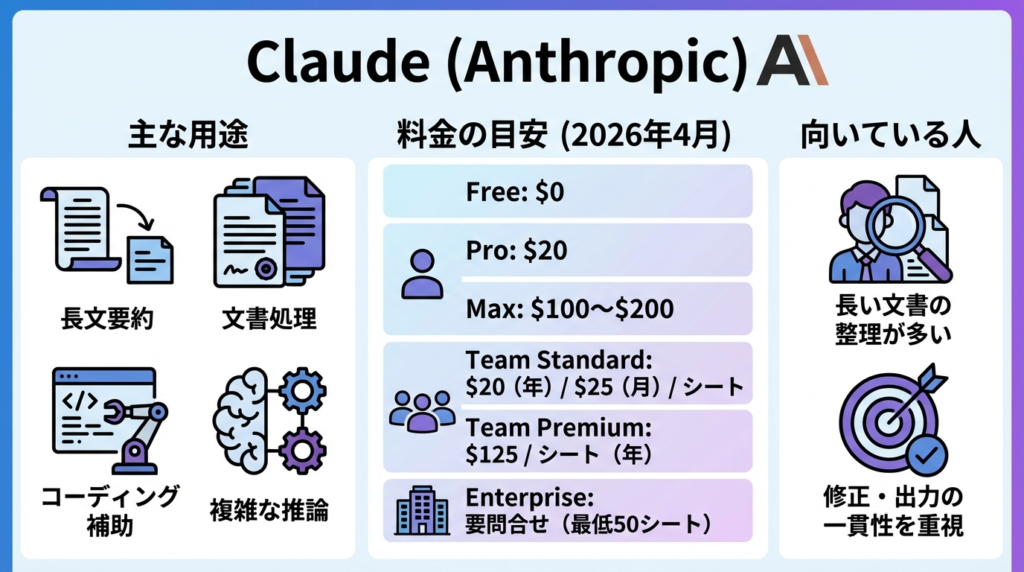 Claude (Anthropic)

主な用途

長文要約

文書処理

コーディング補助

複雑な推論

料金の目安 (2026年4月)

Free: $0

Pro: $20

Max: $100〜$200

Team Standard: $20（年）/ $25（月）/ シート

Team Premium: $125 / シート（年）

Enterprise: 要問合せ（最低50シート）

向いている人

長い文書の整理が多い

修正・出力の一貫性を重視